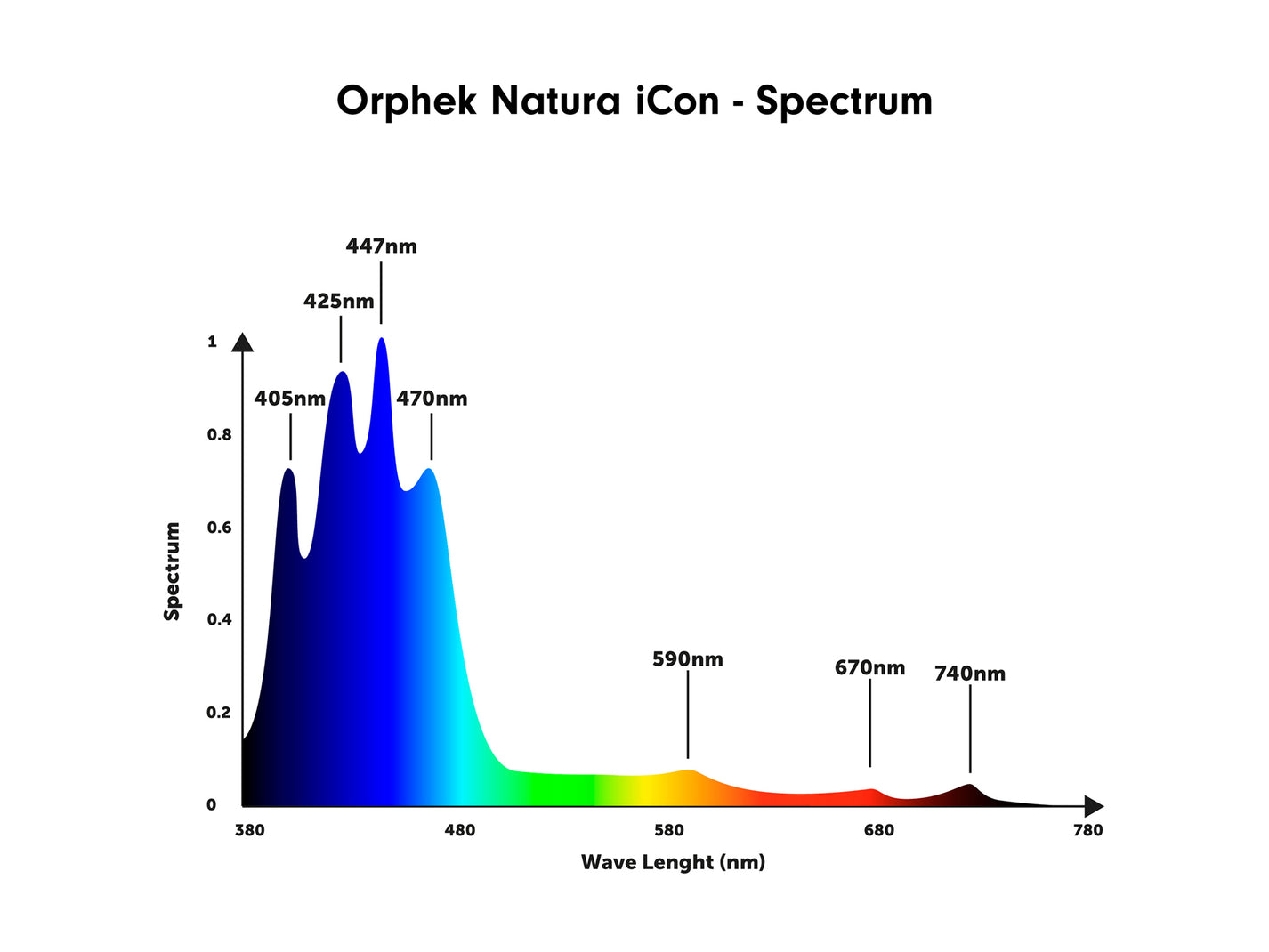 Orphek Natura iCon - Spectrum

447nm
425nm
405nm
470nm
590nm
670nm
740nm

Spectrum

1
0.8
0.6
0.4
0.2
0

380
480
580
680
780

Wave Lenght (nm)